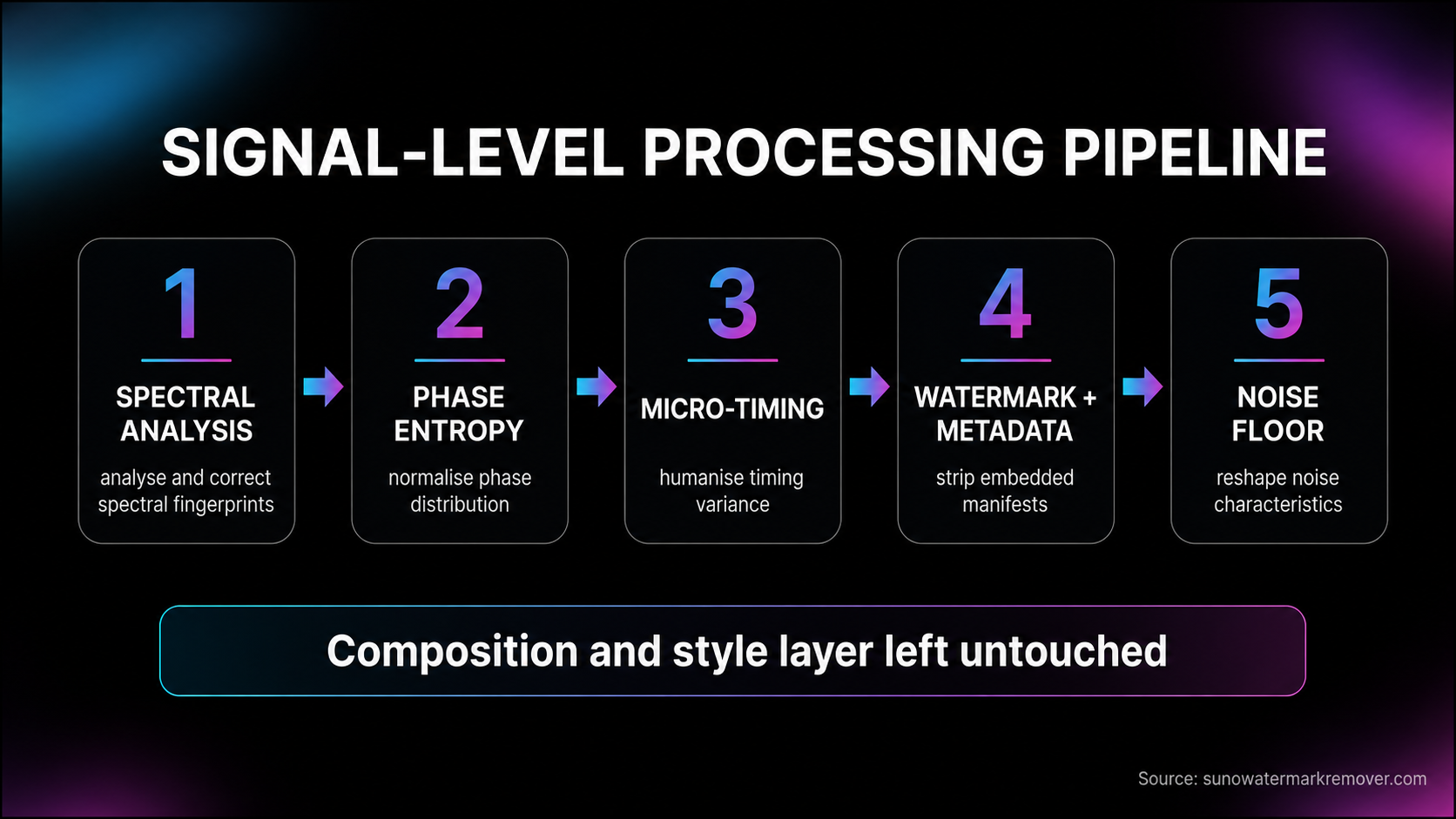 SIGNAL-LEVEL PROCESSING PIPELINE

1
SPECTRAL ANALYSIS
analyse and correct spectral fingerprints

2
PHASE ENTROPY
normalise phase distribution

3
MICRO-TIMING
humanise timing variance

4
WATERMARK + METADATA
strip embedded manifests

5
NOISE FLOOR
reshape noise characteristics

Composition and style layer left untouched

Source: sunowatermarkremover.com